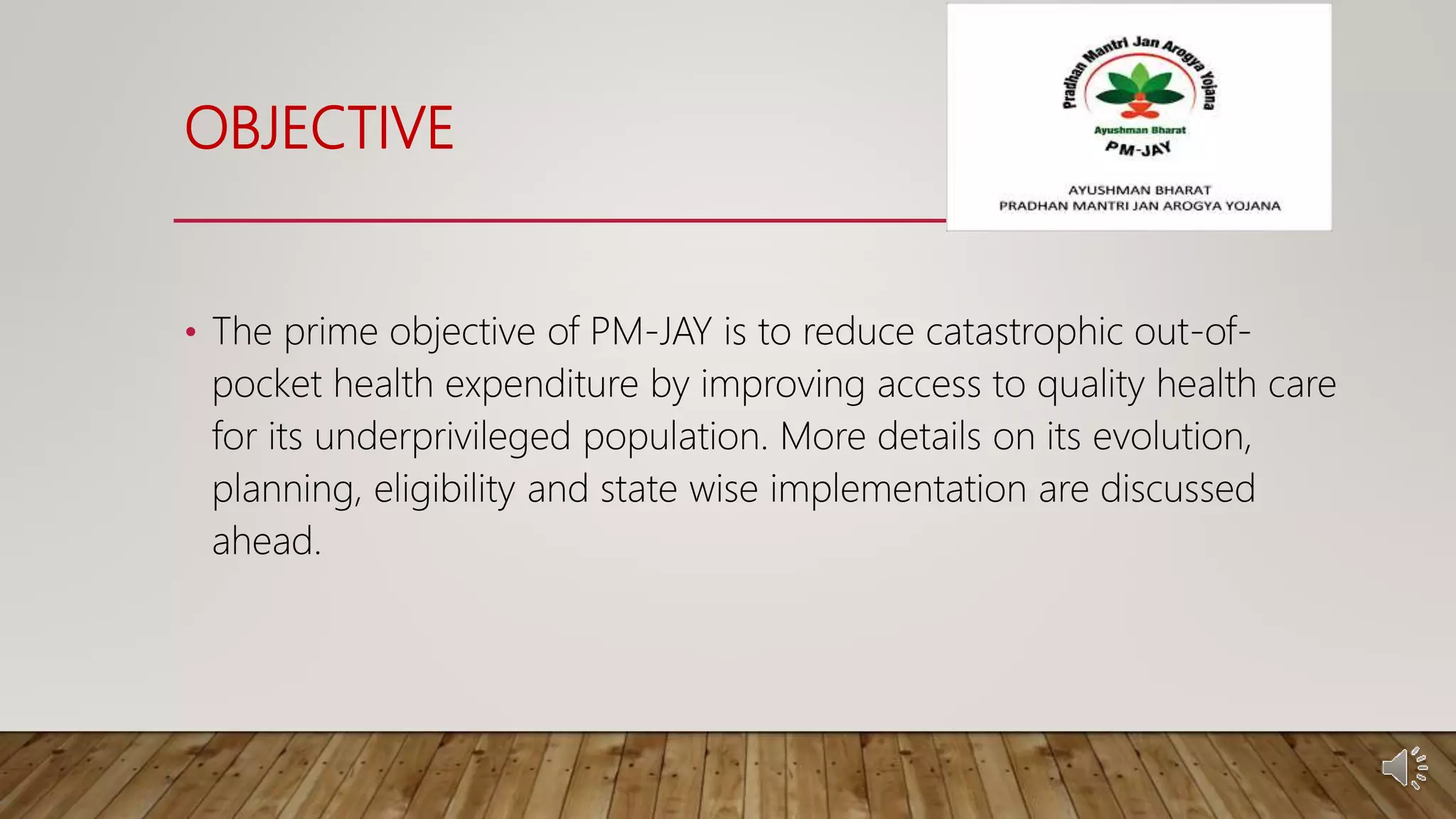 OBJECTIVE

Pradhan Mantri Jan Arogya Yojana
Ayushman Bharat
PM-JAY
AYUSHMAN BHARAT
PRADHAN MANTRI JAN AROGYA YOJANA

• The prime objective of PM-JAY is to reduce catastrophic out-of-pocket health expenditure by improving access to quality health care for its underprivileged population. More details on its evolution, planning, eligibility and state wise implementation are discussed ahead.